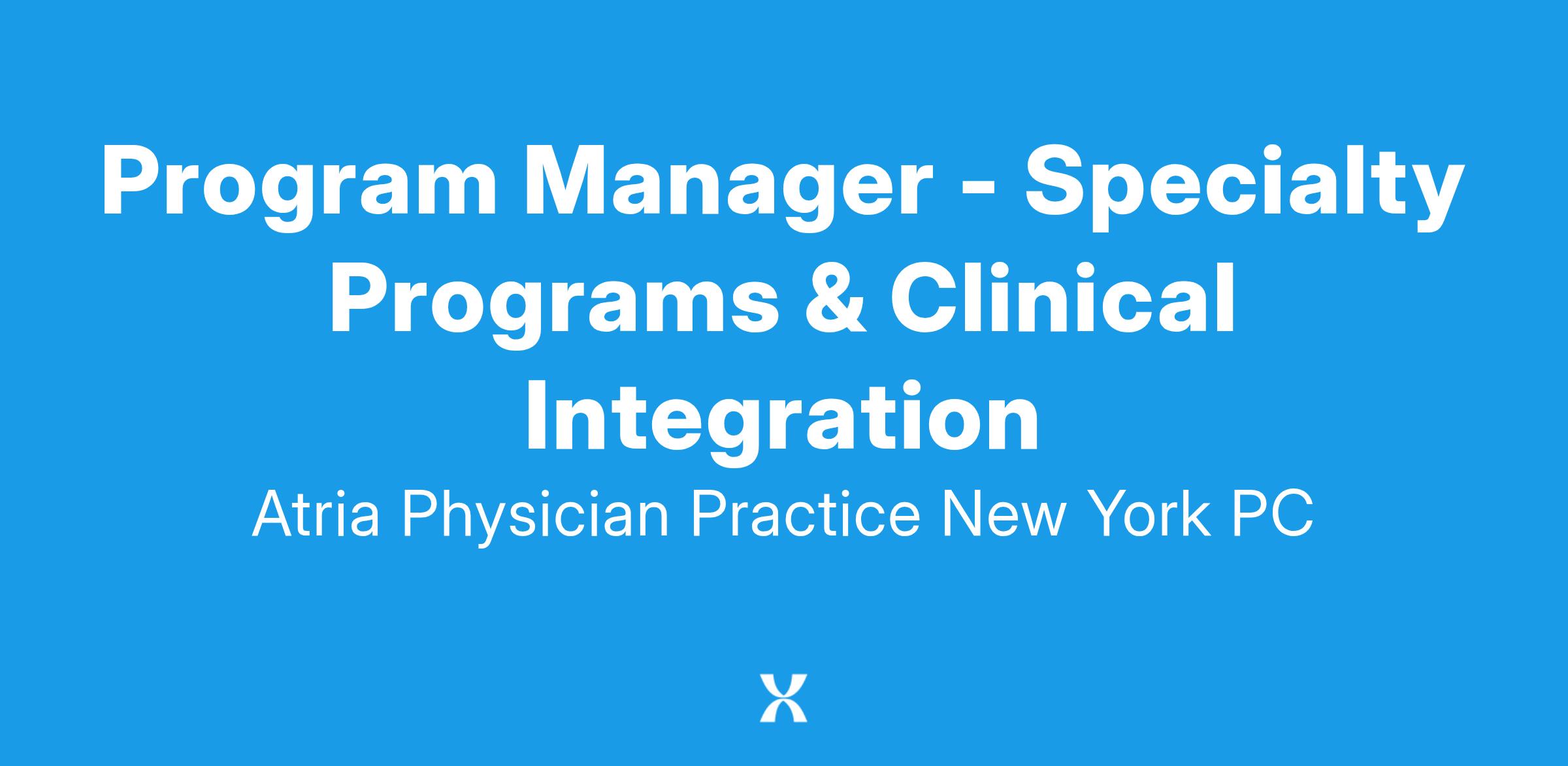 Program Manager - Specialty Programs & Clinical Integration

Atria Physician Practice New York PC